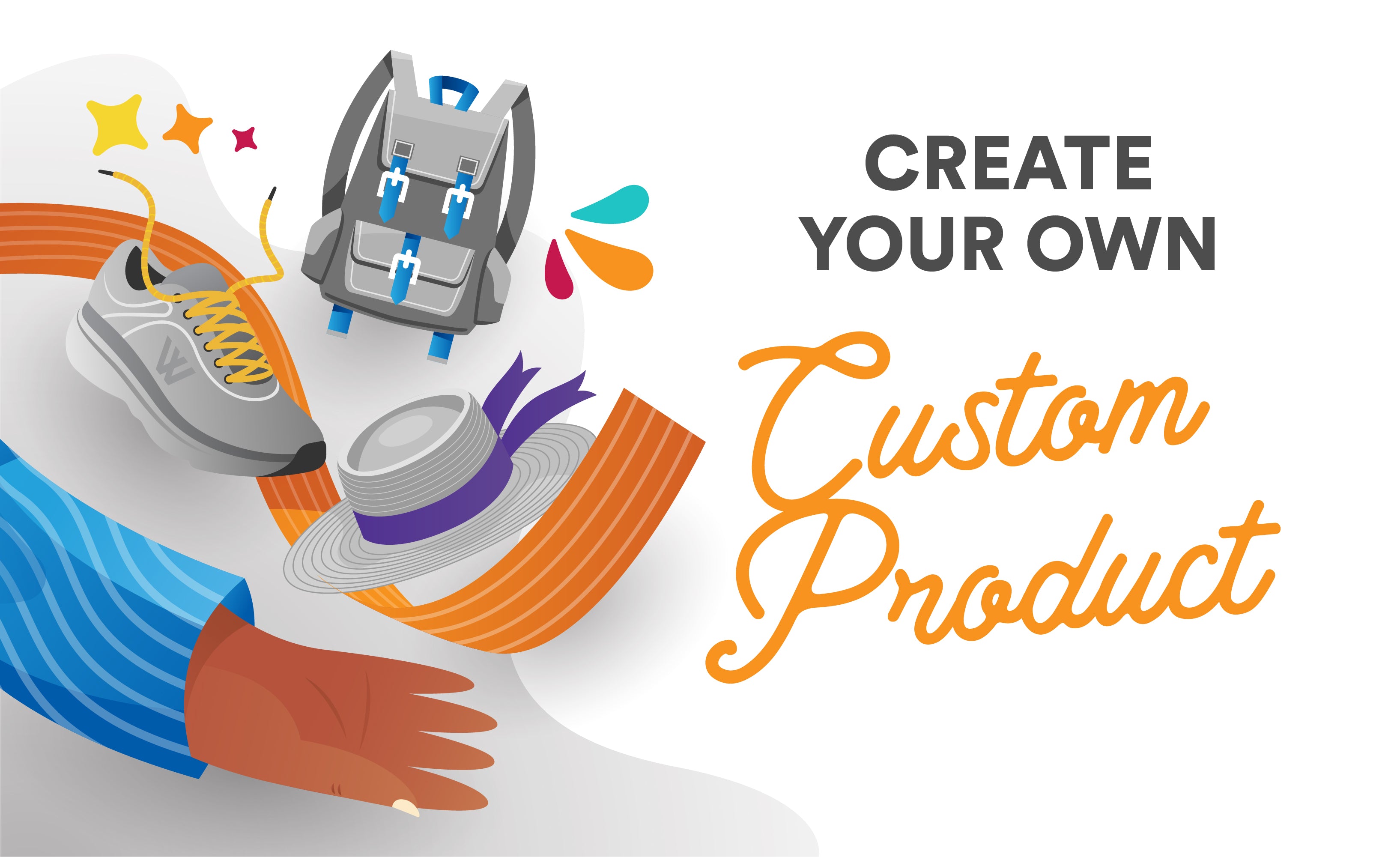 CREATE YOUR OWN

Custom Product